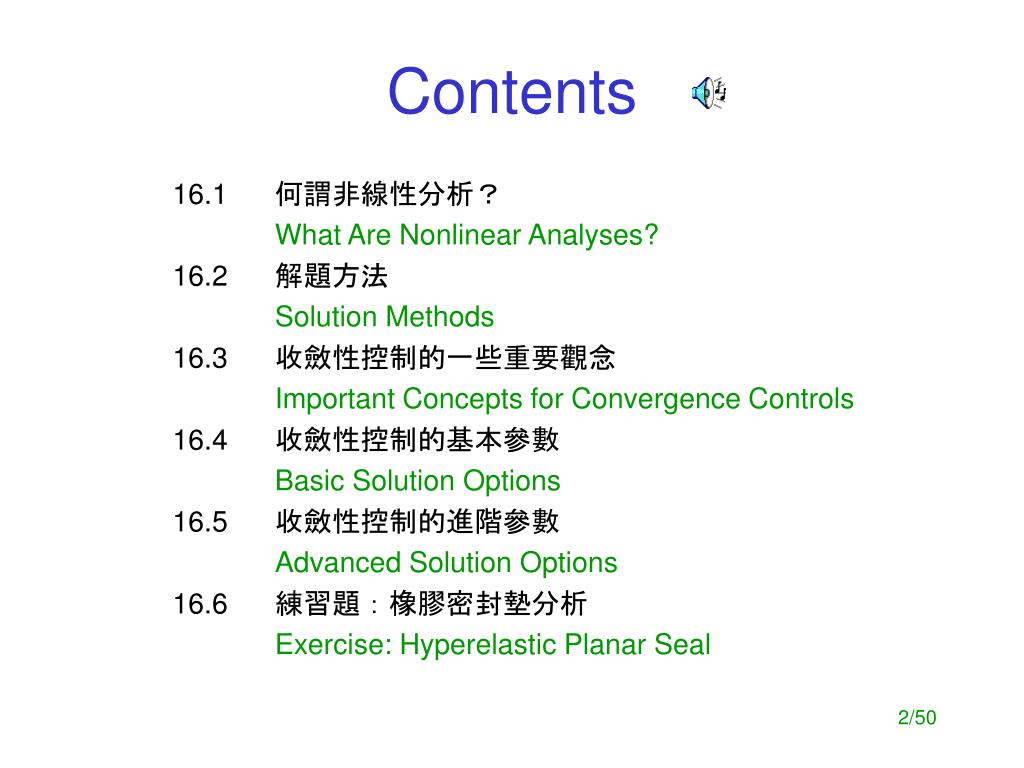 Contents

16.1 何謂非線性分析？
What Are Nonlinear Analyses?

16.2 解題方法
Solution Methods

16.3 收斂性控制的一些重要觀念
Important Concepts for Convergence Controls

16.4 收斂性控制的基本參數
Basic Solution Options

16.5 收斂性控制的進階參數
Advanced Solution Options

16.6 練習題：橡膠密封墊分析
Exercise: Hyperelastic Planar Seal

2/50